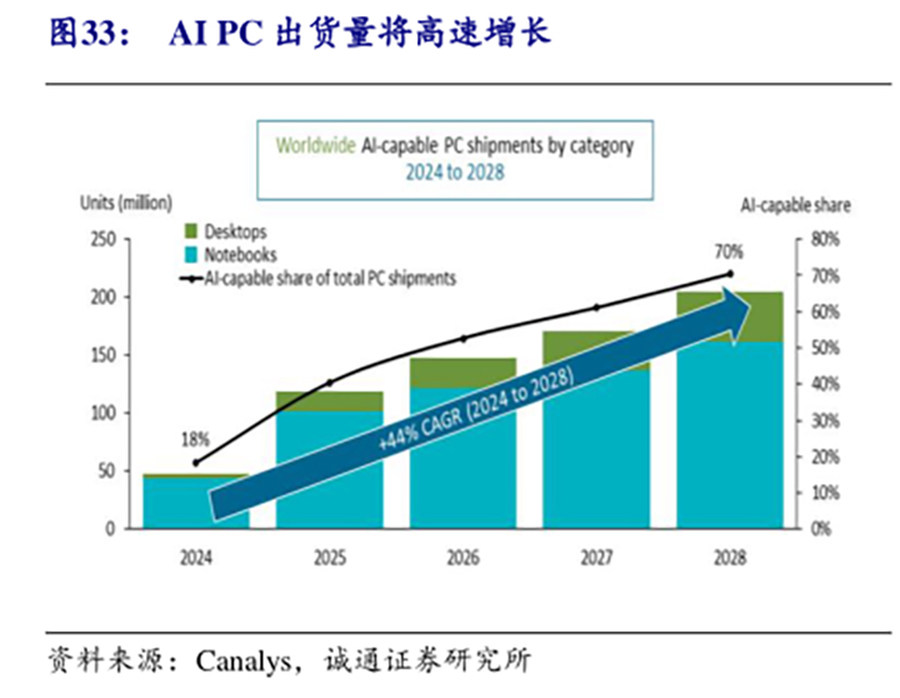 图33： AI PC 出货量将高速增长

Worldwide AI-capable PC shipments by category
2024 to 2028

Units (million)

AI-capable share

Desktops
Notebooks
AI-capable share of total PC shipments

250
200
150
100
50
0

80%
70%
60%
50%
40%
30%
20%
10%
0%

18%

70%

+44% CAGR (2024 to 2028)

2024
2025
2026
2027
2028

资料来源：Canalys，诚通证券研究所